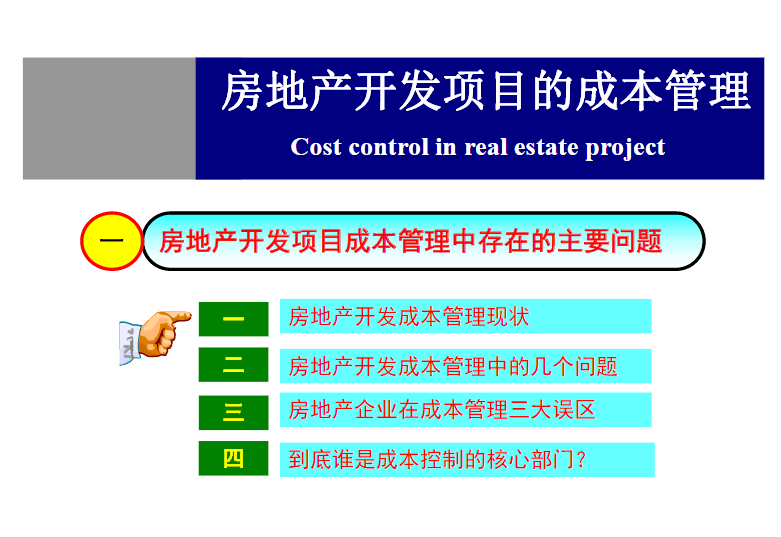 房地产开发项目的成本管理

Cost control in real estate project

一 房地产开发项目成本管理中存在的主要问题

一 房地产开发成本管理现状

二 房地产开发成本管理中的几个问题

三 房地产企业在成本管理三大误区

四 到底谁是成本控制的核心部门？